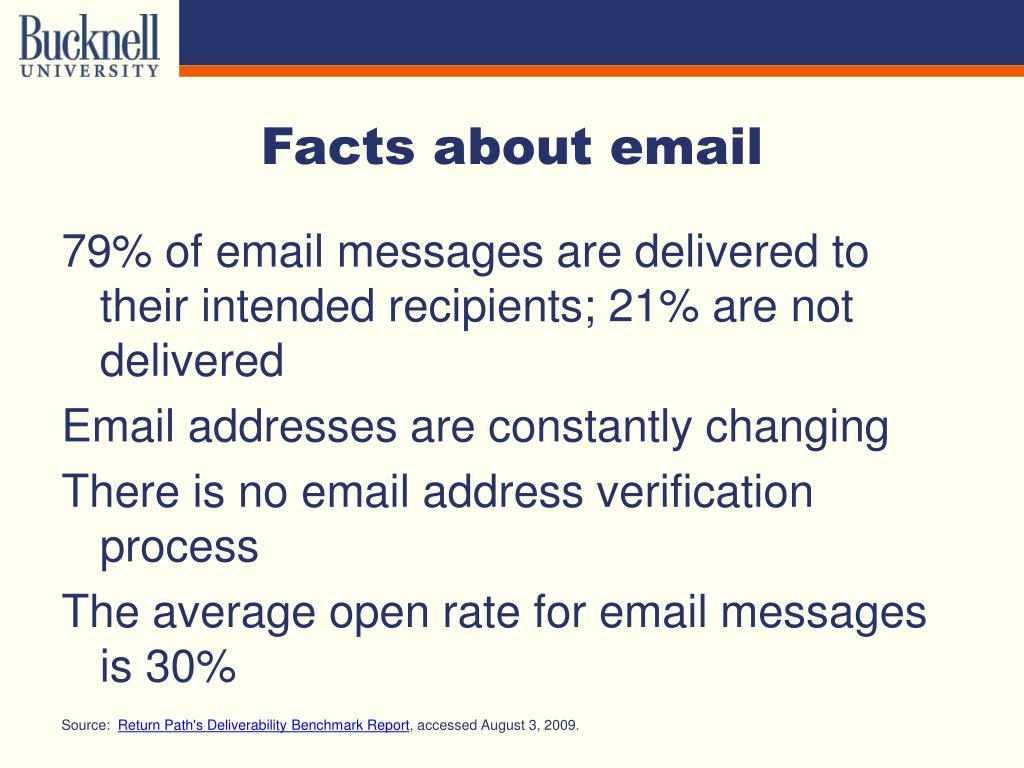 Bucknell
UNIVERSITY

Facts about email

79% of email messages are delivered to their intended recipients; 21% are not delivered

Email addresses are constantly changing

There is no email address verification process

The average open rate for email messages is 30%

Source: Return Path's Deliverability Benchmark Report, accessed August 3, 2009.